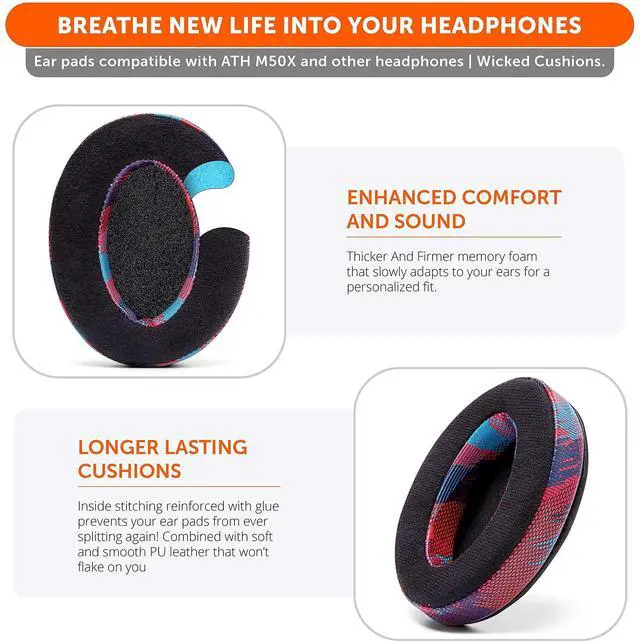 BREATHE NEW LIFE INTO YOUR HEADPHONES

Ear pads compatible with ATH M50X and other headphones | Wicked Cushions.

ENHANCED COMFORT AND SOUND

Thicker And Firmer memory foam that slowly adapts to your ears for a personalized fit.

LONGER LASTING CUSHIONS

Inside stitching reinforced with glue prevents your ear pads from ever splitting again! Combined with soft and smooth PU leather that won't flake on you